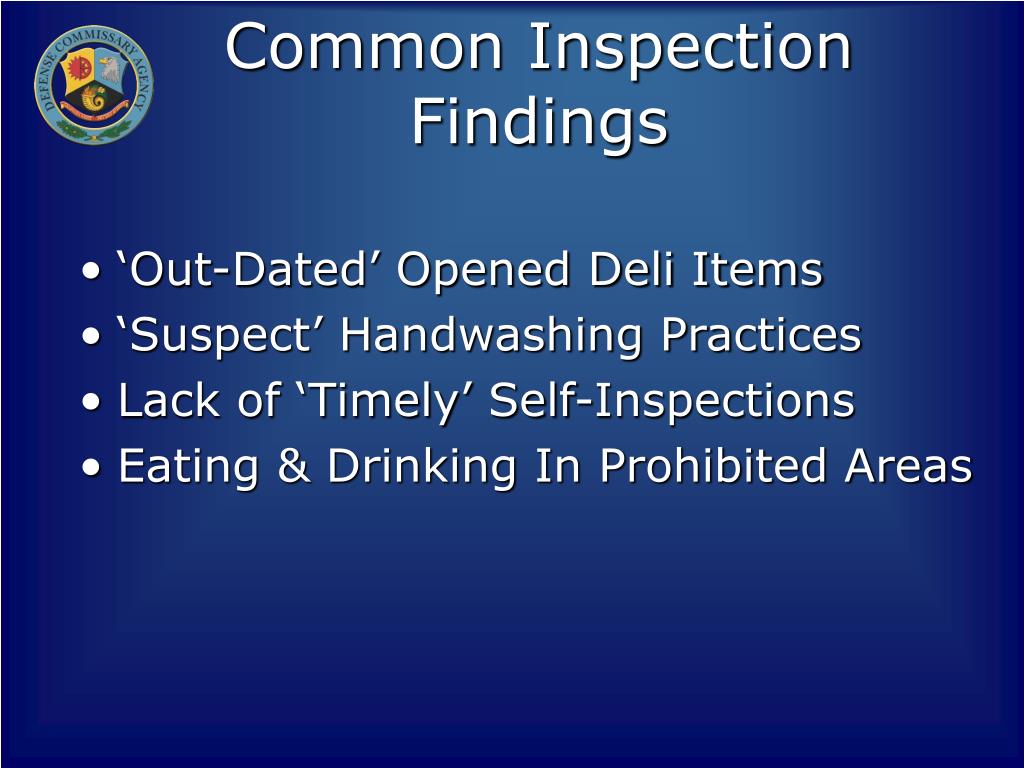 DEFENSE COMMISSARY AGENCY

Common Inspection Findings

• ‘Out-Dated’ Opened Deli Items
• ‘Suspect’ Handwashing Practices
• Lack of ‘Timely’ Self-Inspections
• Eating & Drinking In Prohibited Areas